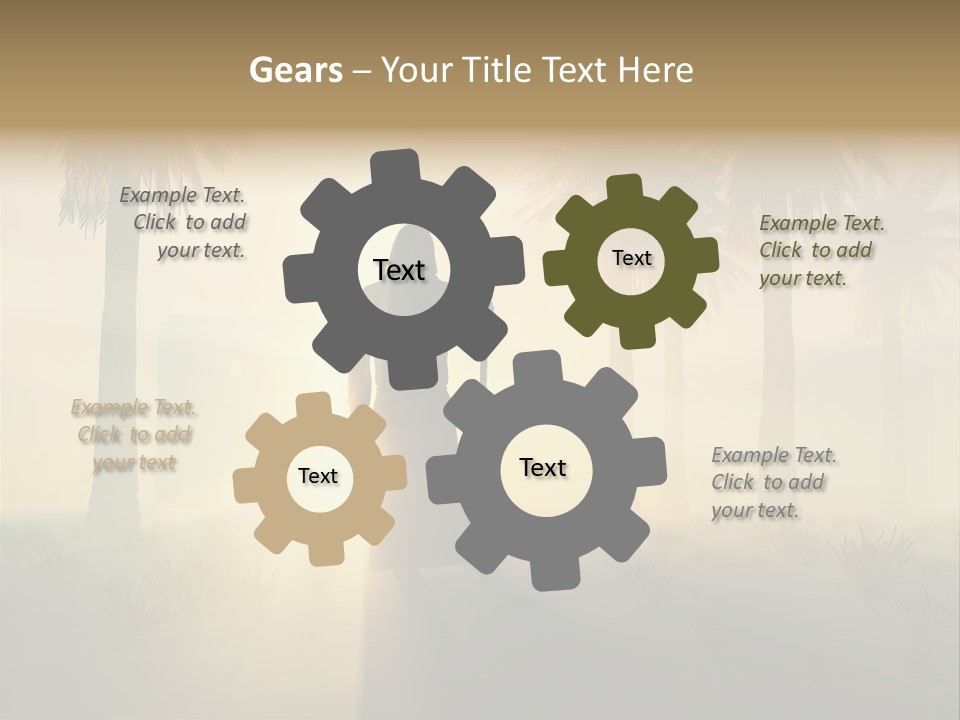 Gears – Your Title Text Here

Example Text. Click to add your text.

Text

Text

Example Text. Click to add your text.

Example Text. Click to add your text

Text

Text

Example Text. Click to add your text.